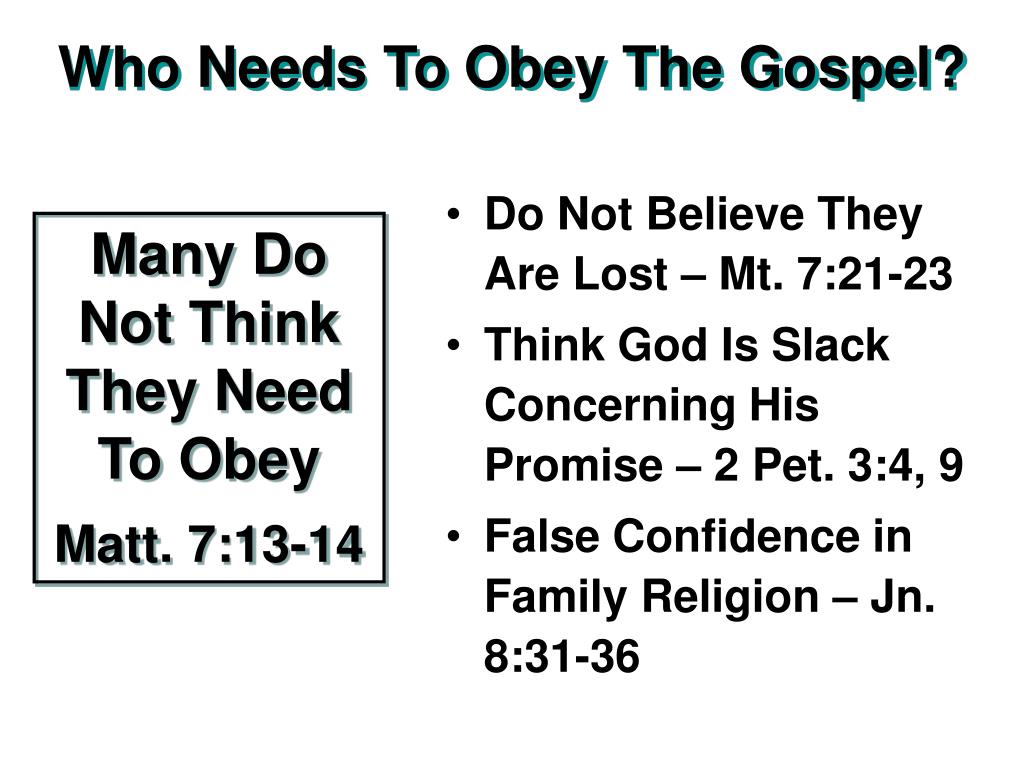 Who Needs To Obey The Gospel?

Many Do Not Think They Need To Obey

Matt. 7:13-14

• Do Not Believe They Are Lost – Mt. 7:21-23
• Think God Is Slack Concerning His Promise – 2 Pet. 3:4, 9
• False Confidence in Family Religion – Jn. 8:31-36